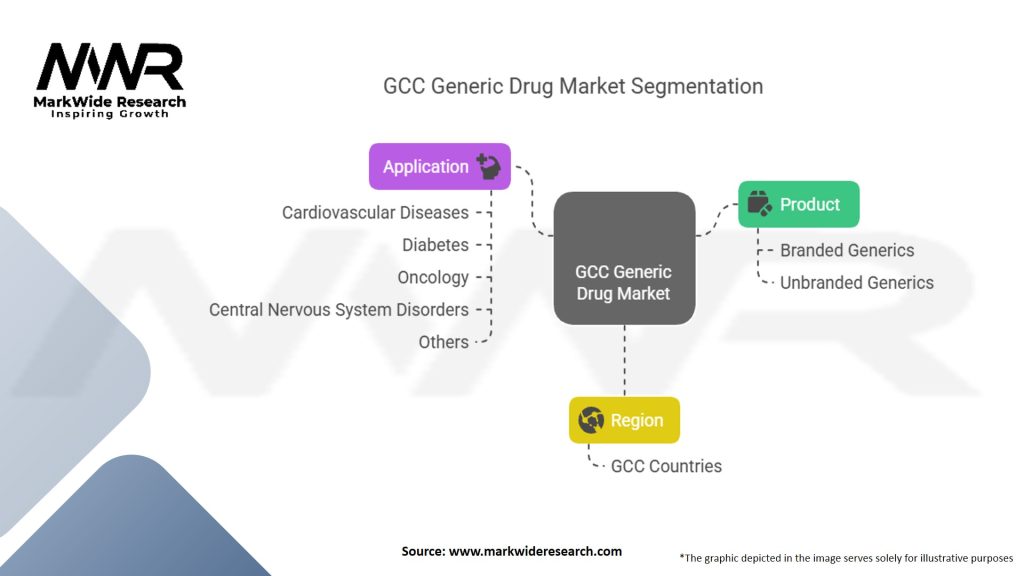 MWR
MarkWide Research
Inspiring Growth

GCC Generic Drug Market Segmentation

Application
Cardiovascular Diseases
Diabetes
Oncology
Central Nervous System Disorders
Others

GCC Generic Drug Market

Product
Branded Generics
Unbranded Generics

Region
GCC Countries

Source: www.markwideresearch.com

*The graphic depicted in the image serves solely for illustrative purposes